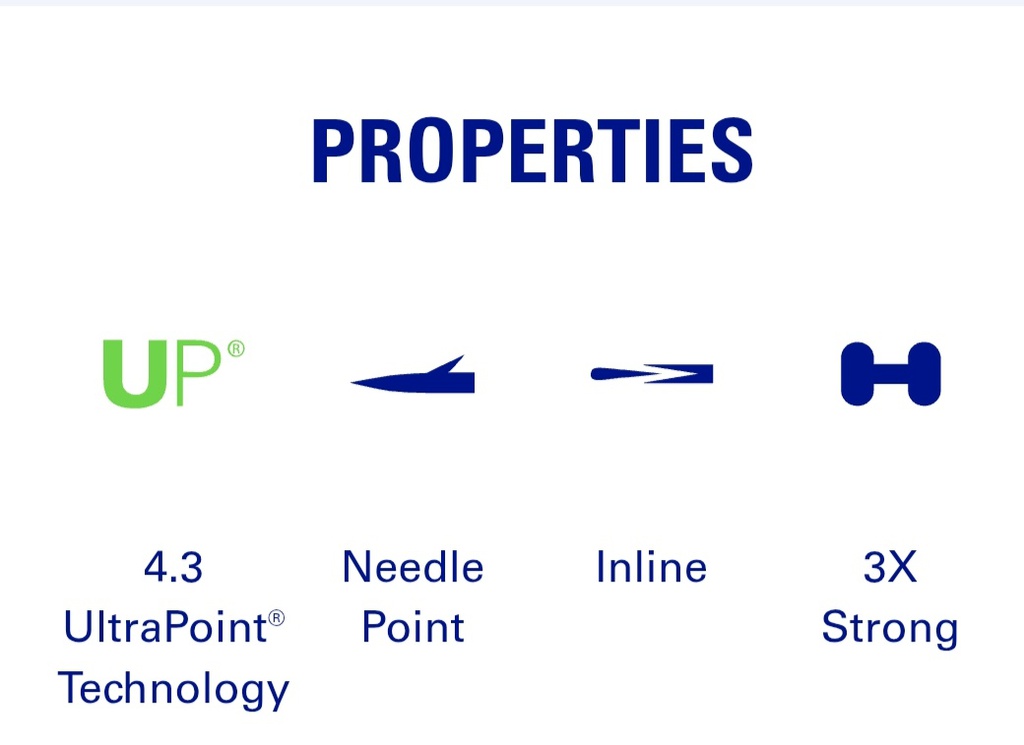 PROPERTIES

UP®

4.3 UltraPoint® Technology

Needle Point

Inline

3X Strong